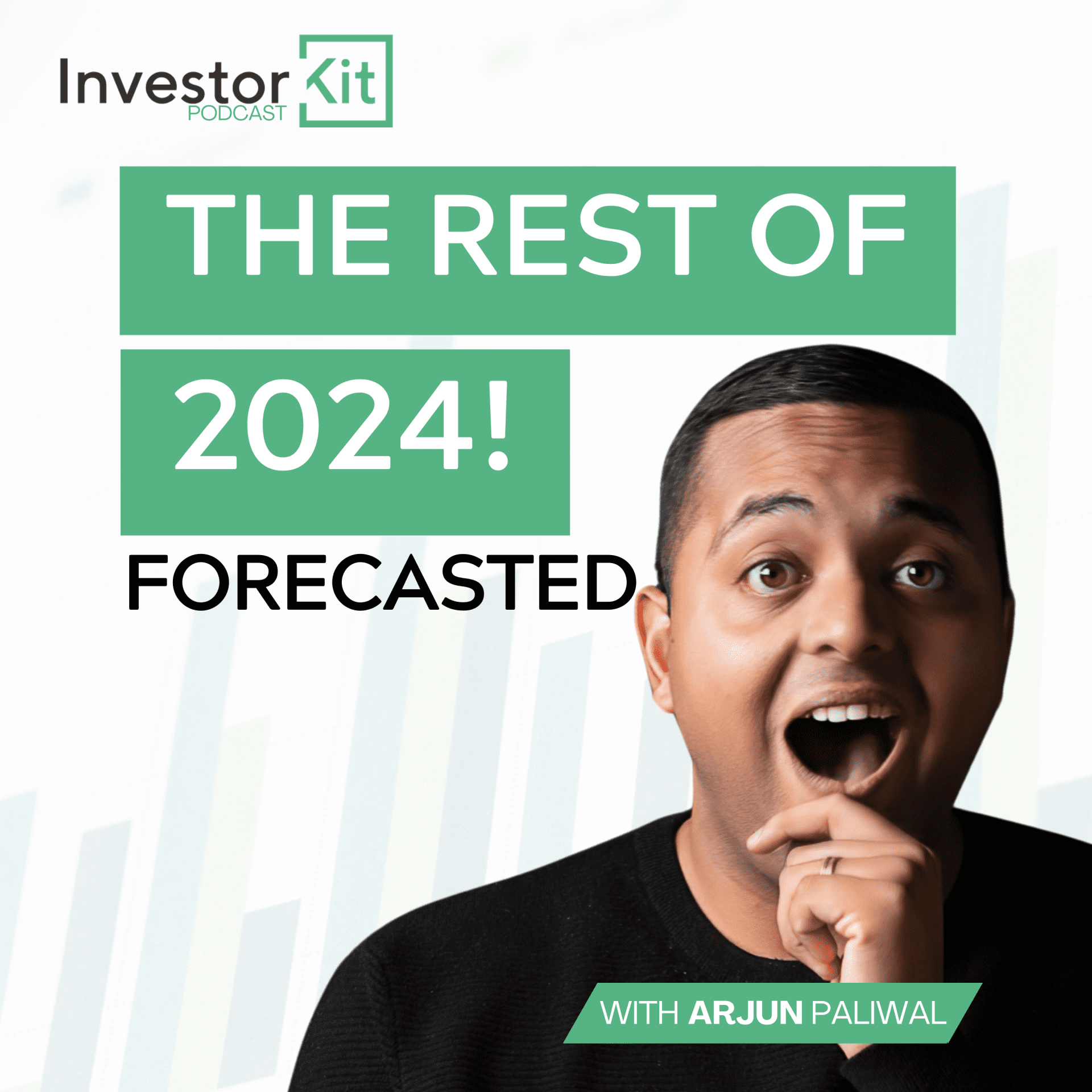 Investor Kit
PODCAST

THE REST OF
2024!
FORECASTED

WITH ARJUN PALIWAL